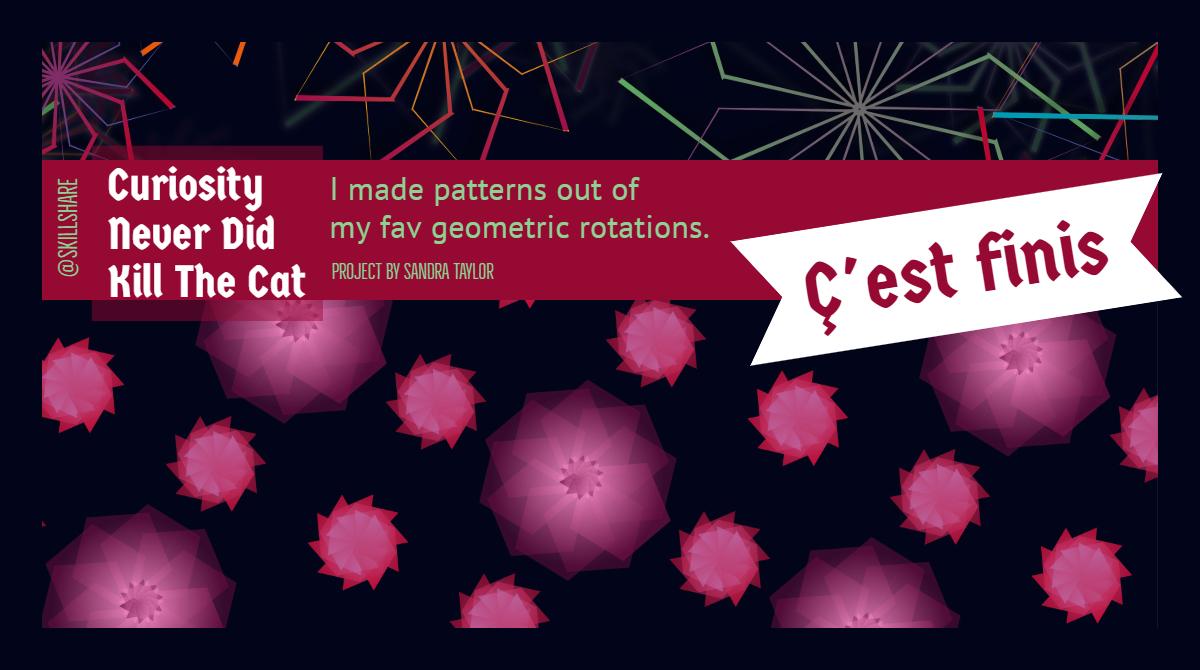 @SKILLSHARE

Curiosity Never Did Kill The Cat

I made patterns out of my fav geometric rotations.

PROJECT BY SANDRA TAYLOR

Ç'est finis